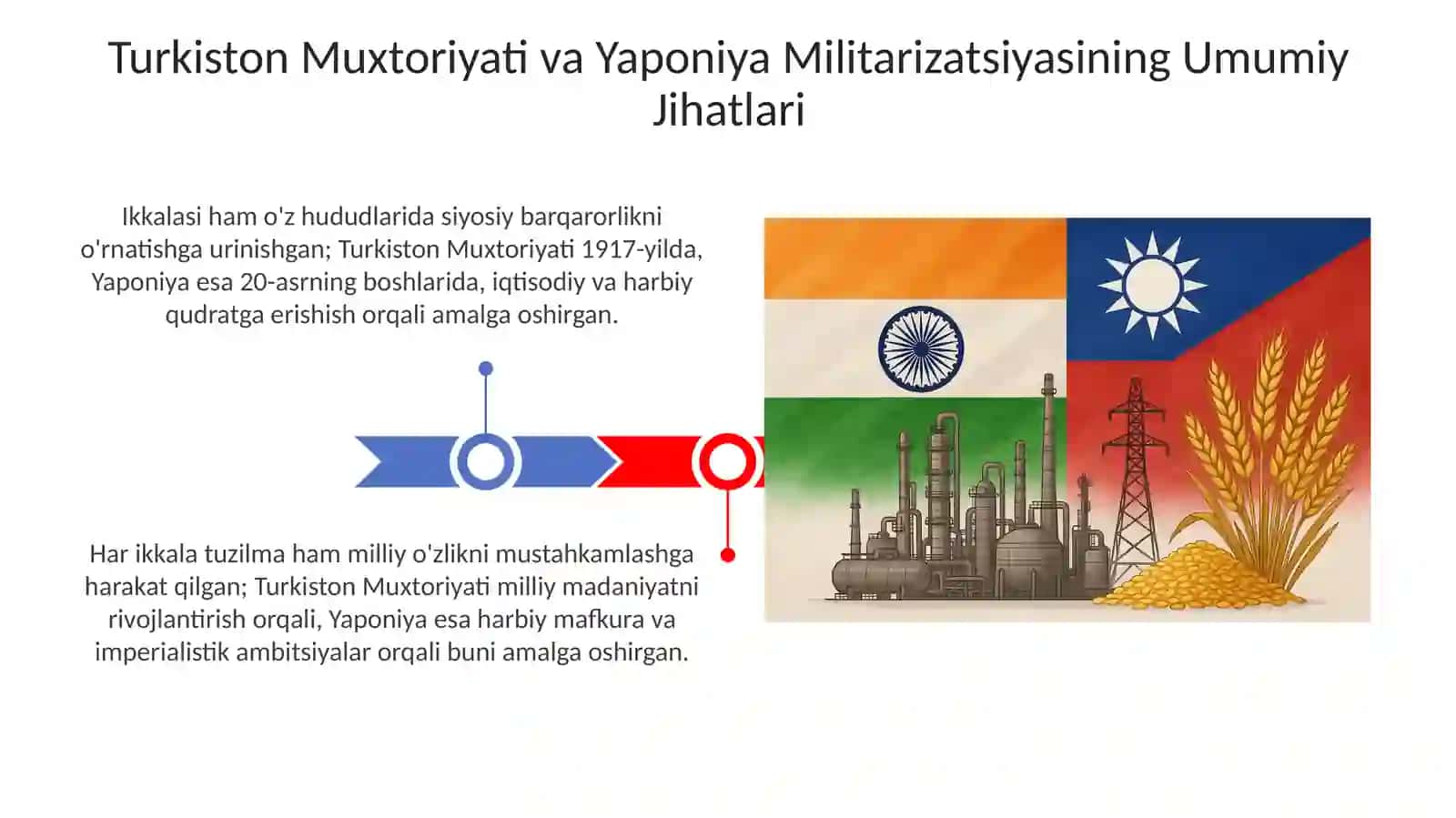 Turkiston Muxtoriyati va Yaponiya Militarizatsiyasining Umumiy Jihatlari

Ikkalasi ham o'z hududlarida siyosiy barqarorlikni o'rnatishga urinishgan; Turkiston Muxtoriyati 1917-yilda, Yaponiya esa 20-asrning boshlarida, iqtisodiy va harbiy qudratga erishish orqali amalga oshirgan.

Har ikkala tuzilma ham milliy o'zlikni mustahkamlashga harakat qilgan; Turkiston Muxtoriyati milliy madaniyatni rivojlantirish orqali, Yaponiya esa harbiy mafkura va imperialistik ambitsiyalar orqali buni amalga oshirgan.